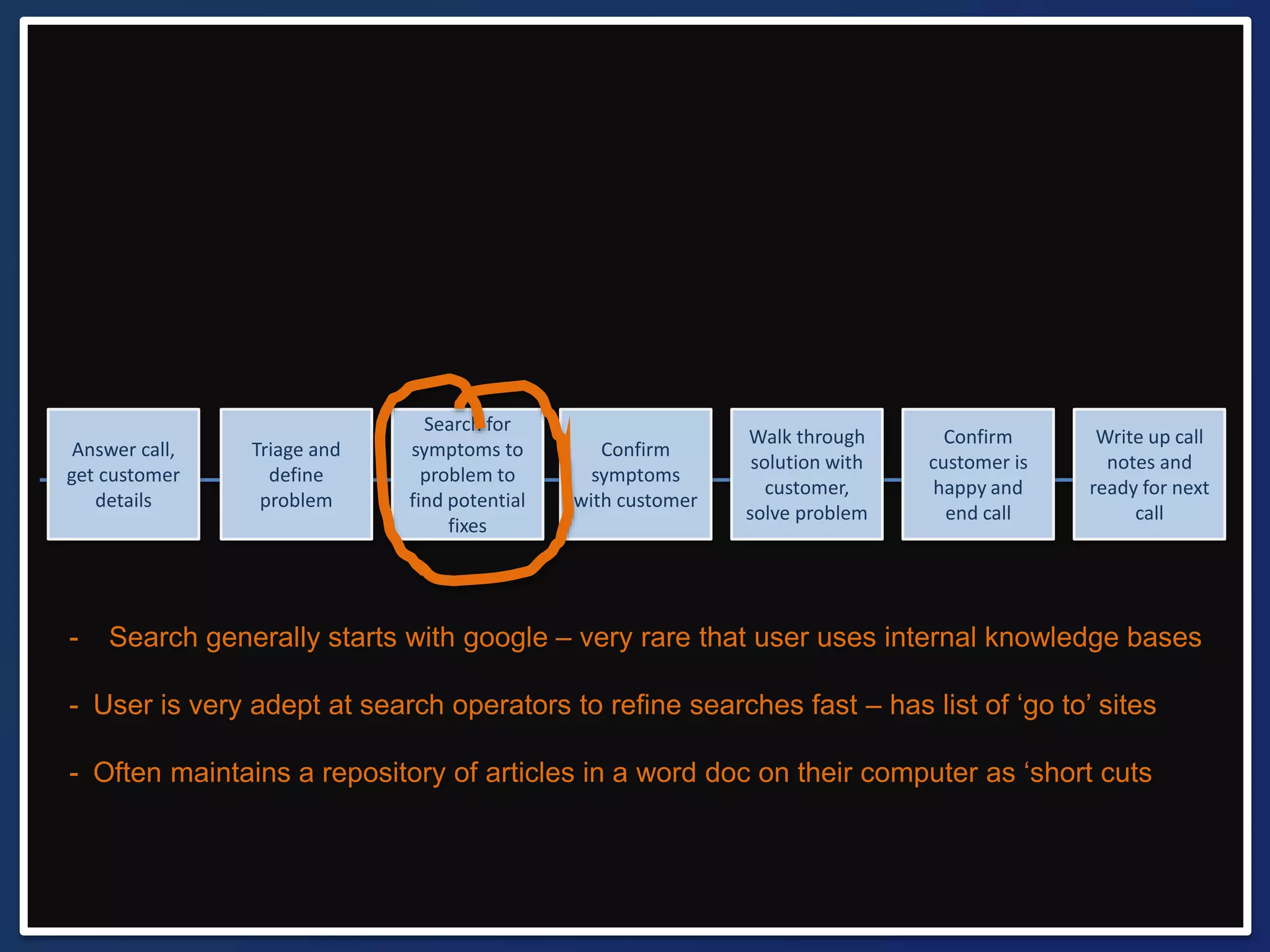 Answer call, get customer details

Triage and define problem

Search for symptoms to problem to find potential fixes

Confirm symptoms with customer

Walk through solution with customer, solve problem

Confirm customer is happy and end call

Write up call notes and ready for next call

- Search generally starts with google – very rare that user uses internal knowledge bases

- User is very adept at search operators to refine searches fast – has list of ‘go to’ sites

- Often maintains a repository of articles in a word doc on their computer as ‘short cuts